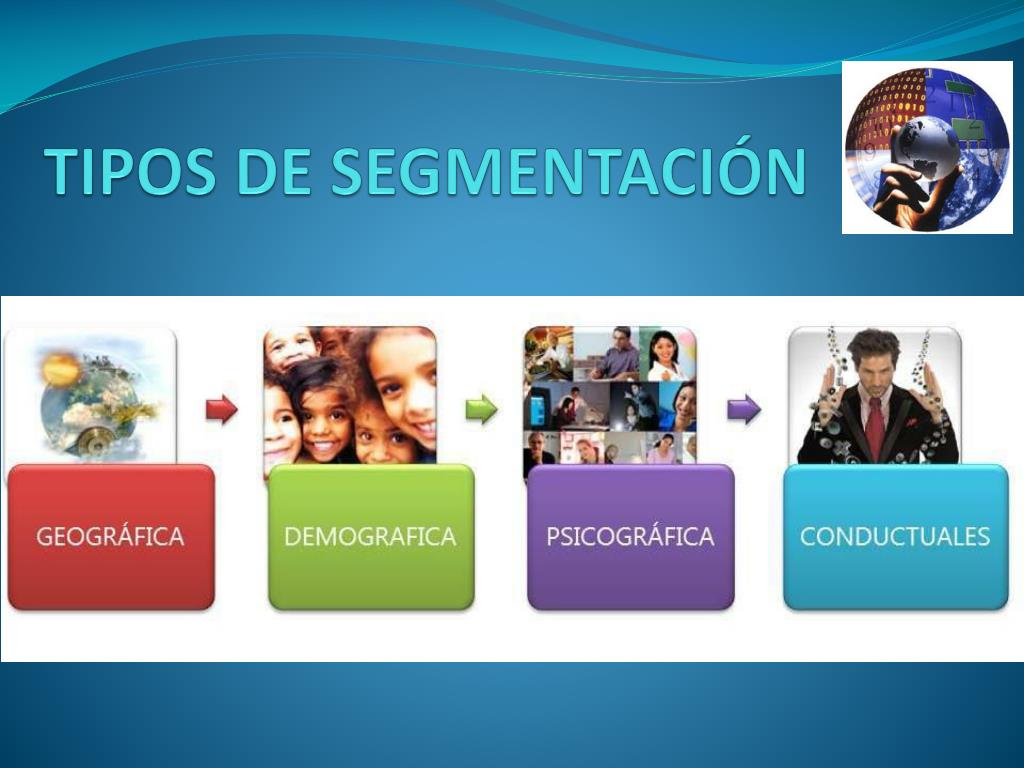 TIPOS DE SEGMENTACIÓN

GEOGRÁFICA

DEMOGRAFICA

PSICOGRÁFICA

CONDUCTUALES